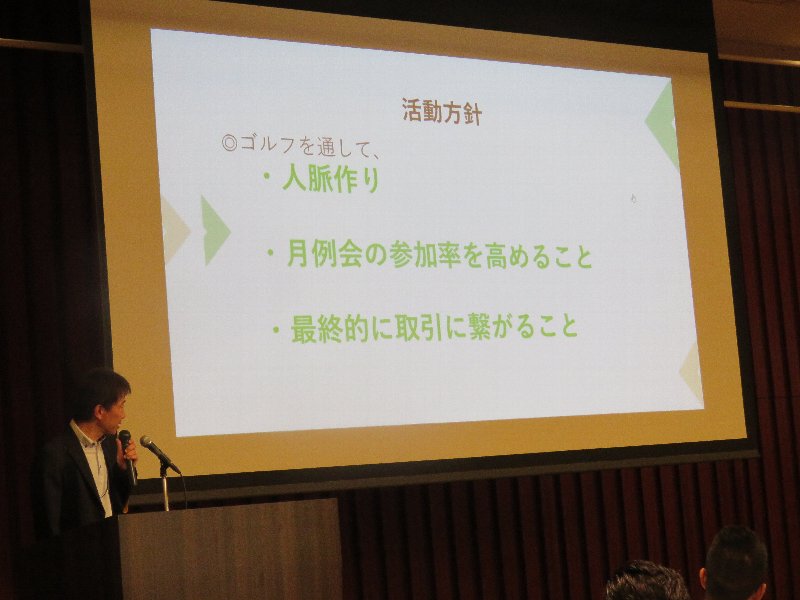 活動方針

◎ゴルフを通して、

・人脈作り

・月例会の参加率を高めること

・最終的に取引に繋がること